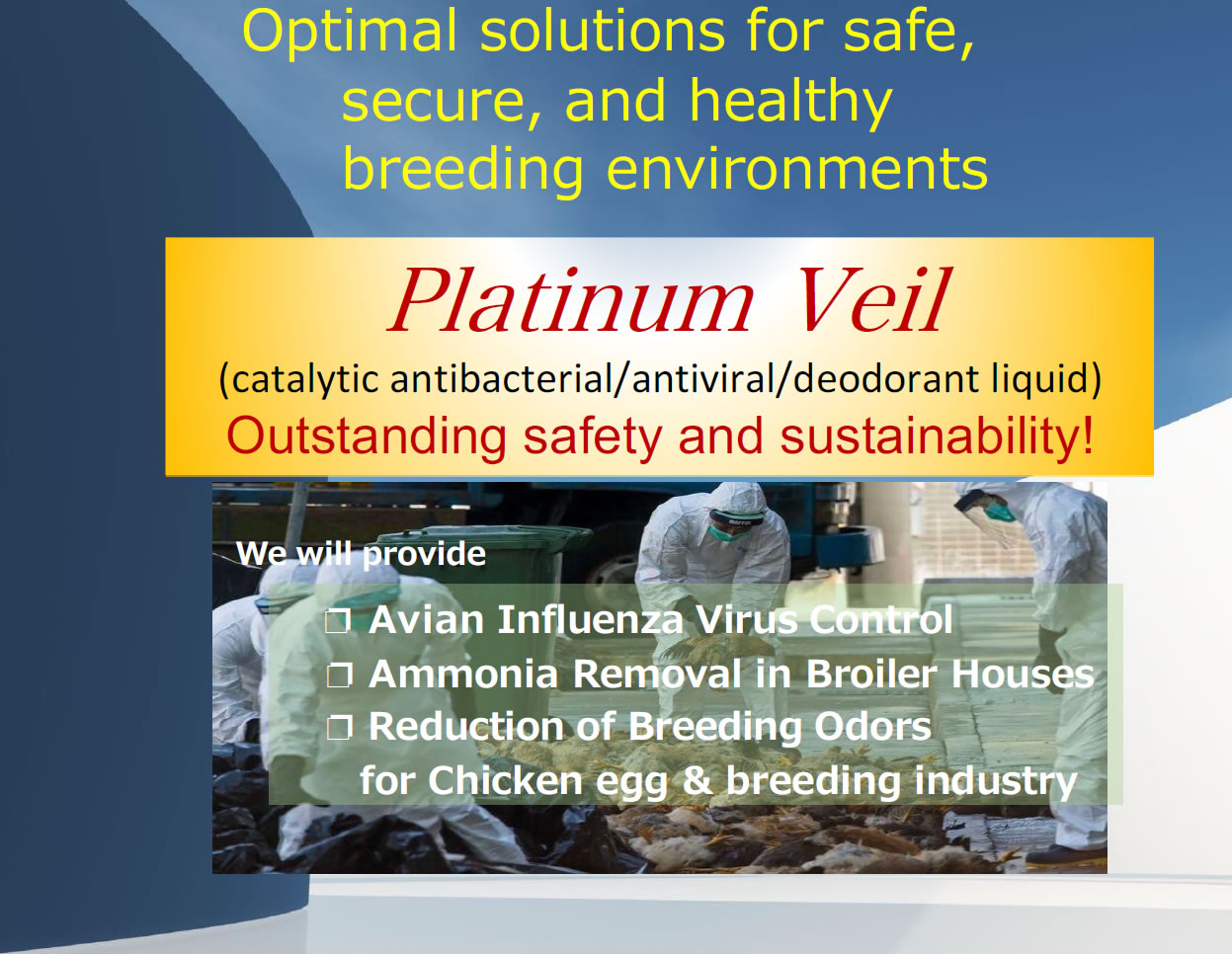 Optimal solutions for safe, secure, and healthy breeding environments

Platinum Veil
(catalytic antibacterial/antiviral/deodorant liquid)
Outstanding safety and sustainability!

We will provide

❐ Avian Influenza Virus Control
❐ Ammonia Removal in Broiler Houses
❐ Reduction of Breeding Odors
for Chicken egg & breeding industry